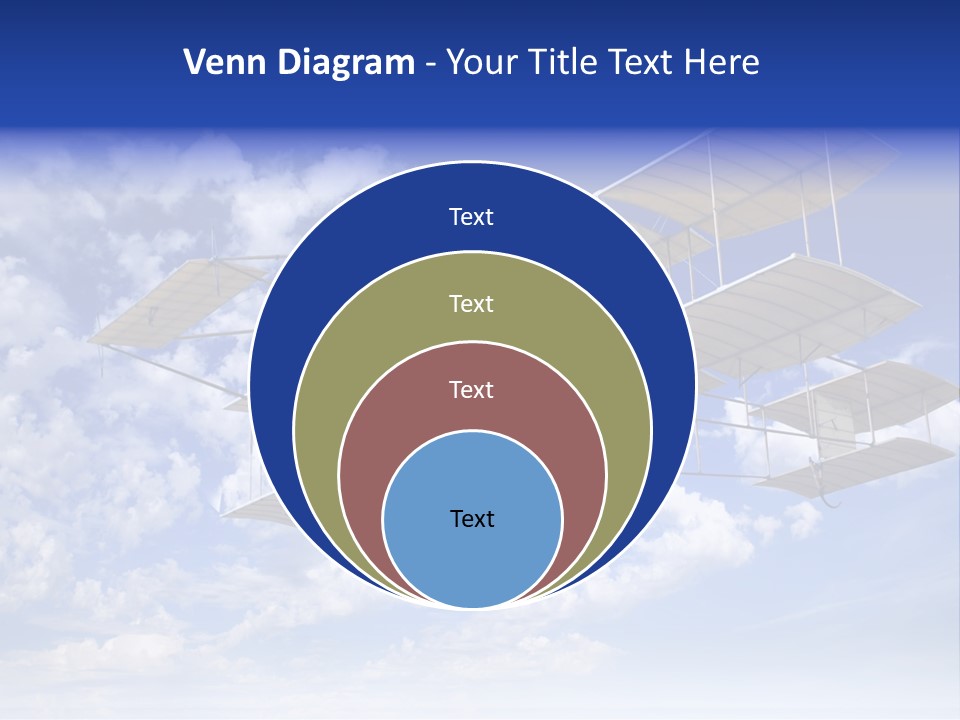 Venn Diagram - Your Title Text Here

Text

Text

Text

Text